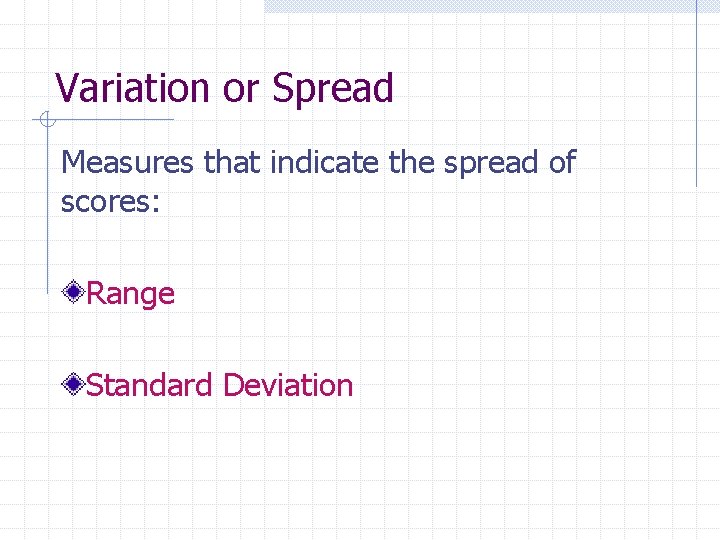 Variation or Spread

Measures that indicate the spread of scores:

Range

Standard Deviation